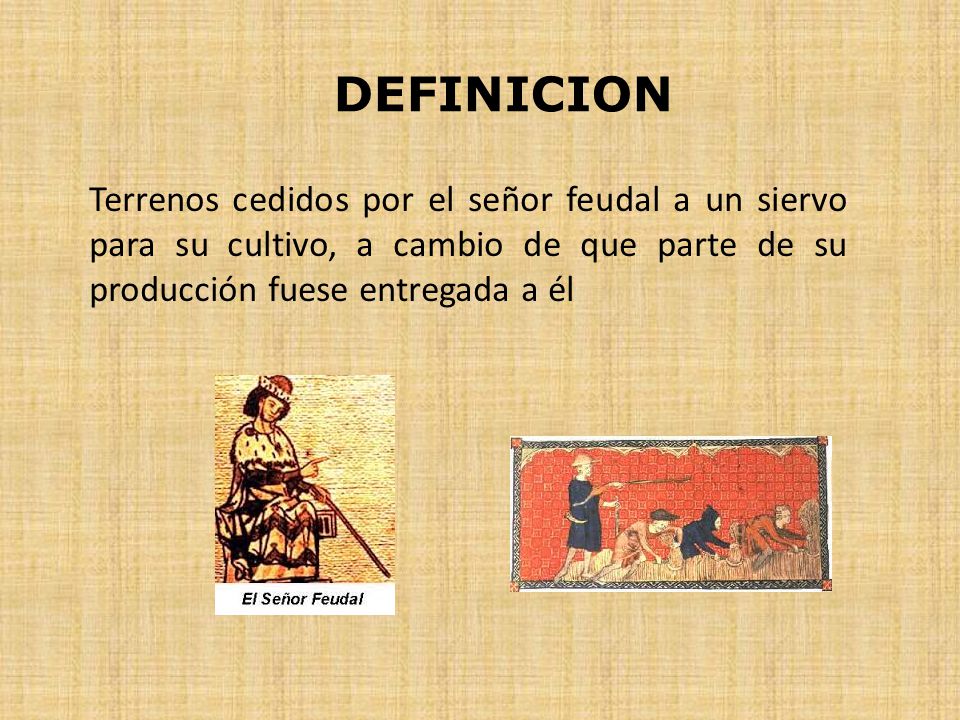 DEFINICION

Terrenos cedidos por el señor feudal a un siervo para su cultivo, a cambio de que parte de su producción fuese entregada a él

El Señor Feudal